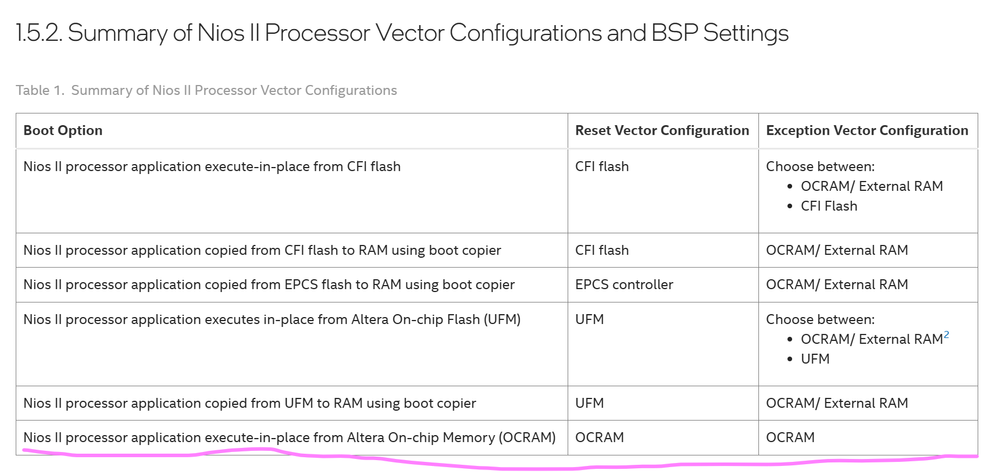 1.5.2. Summary of Nios II Processor Vector Configurations and BSP Settings

Table 1. Summary of Nios II Processor Vector Configurations

| Boot Option | Reset Vector Configuration | Exception Vector Configuration |
|---|---|---|
| Nios II processor application execute-in-place from CFI flash | CFI flash | Choose between: • OCRAM/ External RAM • CFI Flash |
| Nios II processor application copied from CFI flash to RAM using boot copier | CFI flash | OCRAM/ External RAM |
| Nios II processor application copied from EPCS flash to RAM using boot copier | EPCS controller | OCRAM/ External RAM |
| Nios II processor application executes in-place from Altera On-chip Flash (UFM) | UFM | Choose between: • OCRAM/ External RAM$^2$ • UFM |
| Nios II processor application copied from UFM to RAM using boot copier | UFM | OCRAM/ External RAM |
| Nios II processor application execute-in-place from Altera On-chip Memory (OCRAM) | OCRAM | OCRAM |